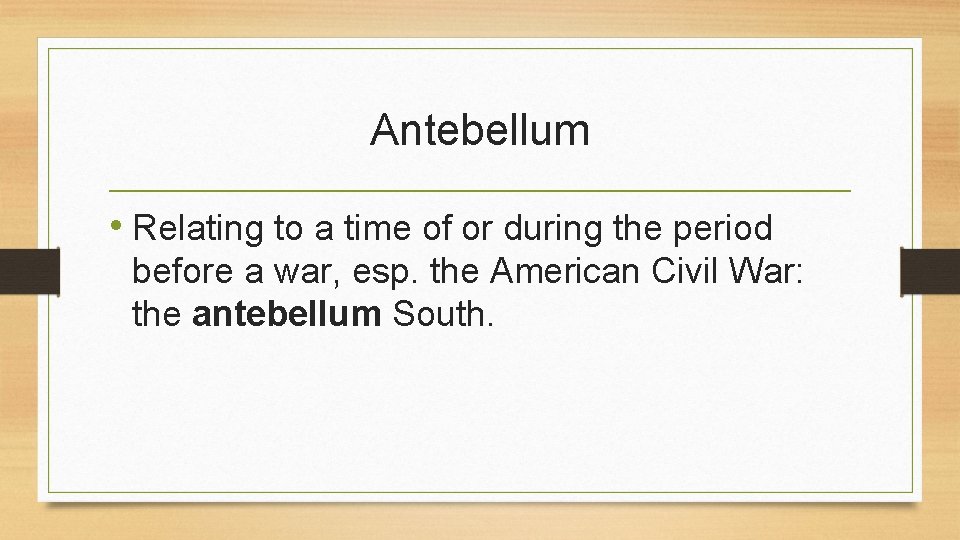 Antebellum

• Relating to a time of or during the period before a war, esp. the American Civil War: the antebellum South.